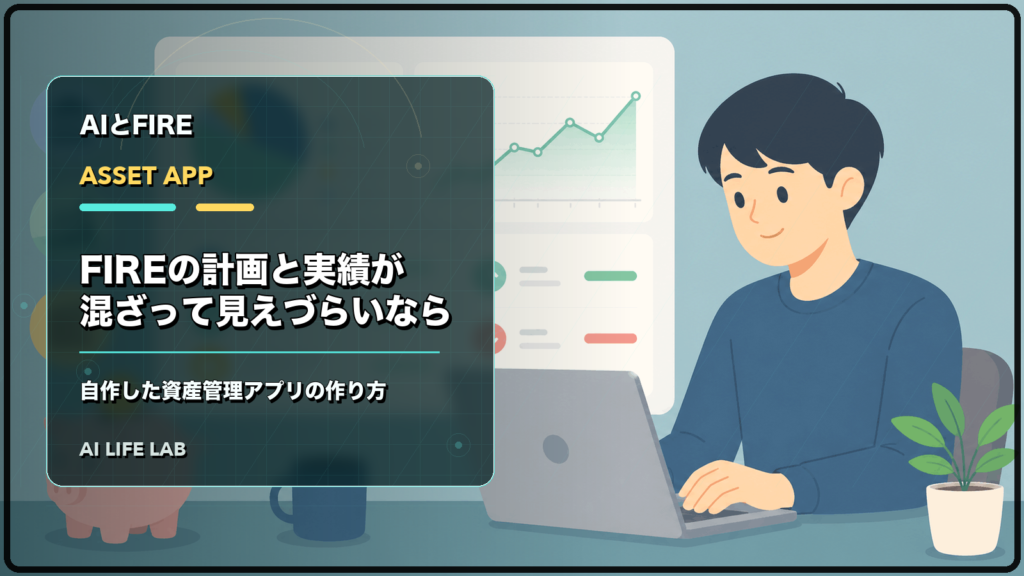 AIとFIRE

ASSET APP

FIREの計画と実績が混ざって見えづらいなら

自作した資産管理アプリの作り方

AI LIFE LAB